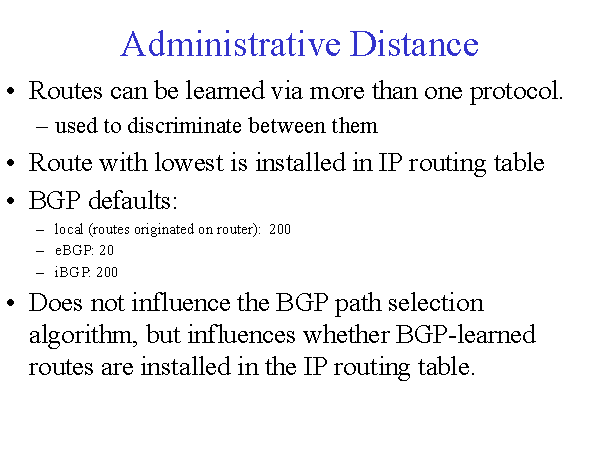 Administrative Distance

• Routes can be learned via more than one protocol.
– used to discriminate between them

• Route with lowest is installed in IP routing table

• BGP defaults:
– local (routes originated on router): 200
– eBGP: 20
– iBGP: 200

• Does not influence the BGP path selection algorithm, but influences whether BGP-learned routes are installed in the IP routing table.